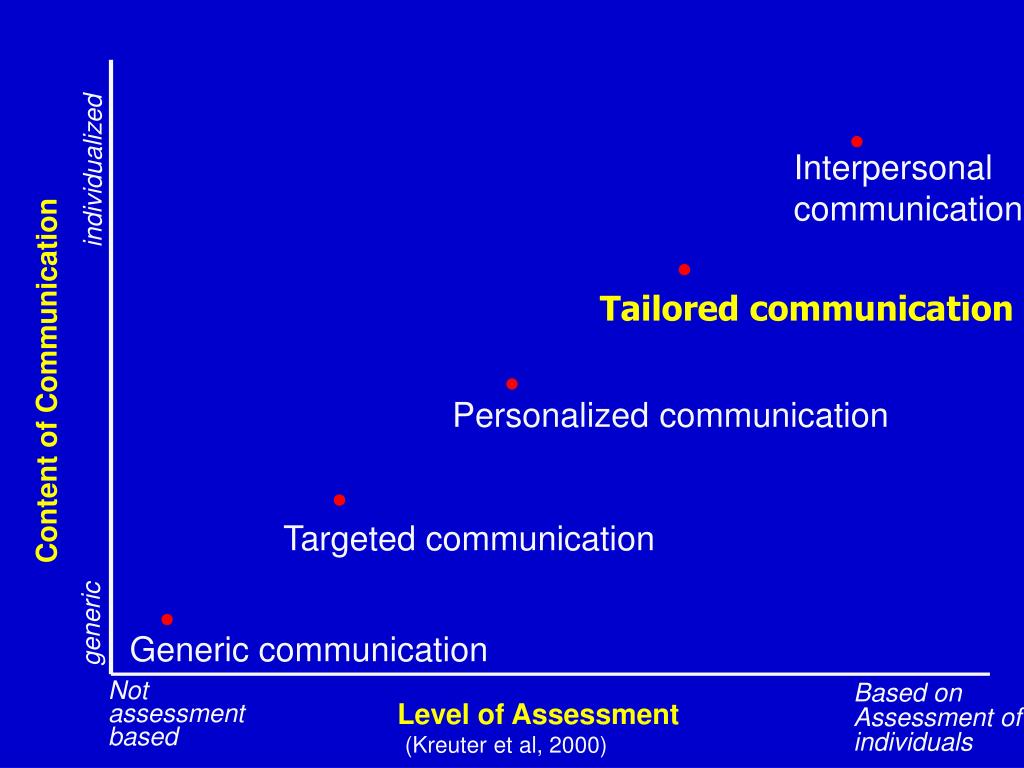 Content of Communication

individualized

generic

Interpersonal communication

Tailored communication

Personalized communication

Targeted communication

Generic communication

Not assessment based

Level of Assessment

(Kreuter et al, 2000)

Based on Assessment of individuals